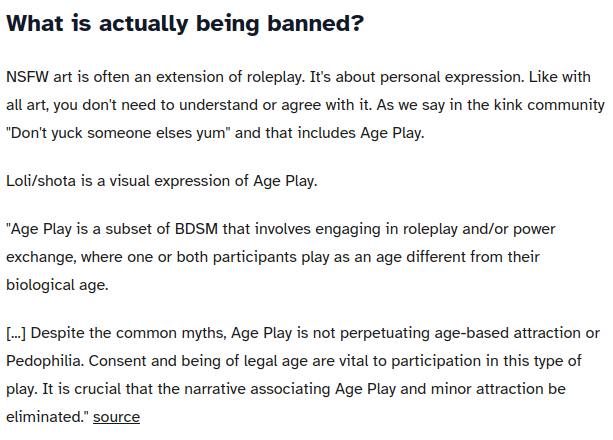 What is actually being banned?

NSFW art is often an extension of roleplay. It's about personal expression. Like with all art, you don't need to understand or agree with it. As we say in the kink community "Don't yuck someone elses yum" and that includes Age Play.

Loli/shota is a visual expression of Age Play.

"Age Play is a subset of BDSM that involves engaging in roleplay and/or power exchange, where one or both participants play as an age different from their biological age.

[...] Despite the common myths, Age Play is not perpetuating age-based attraction or Pedophilia. Consent and being of legal age are vital to participation in this type of play. It is crucial that the narrative associating Age Play and minor attraction be eliminated." source